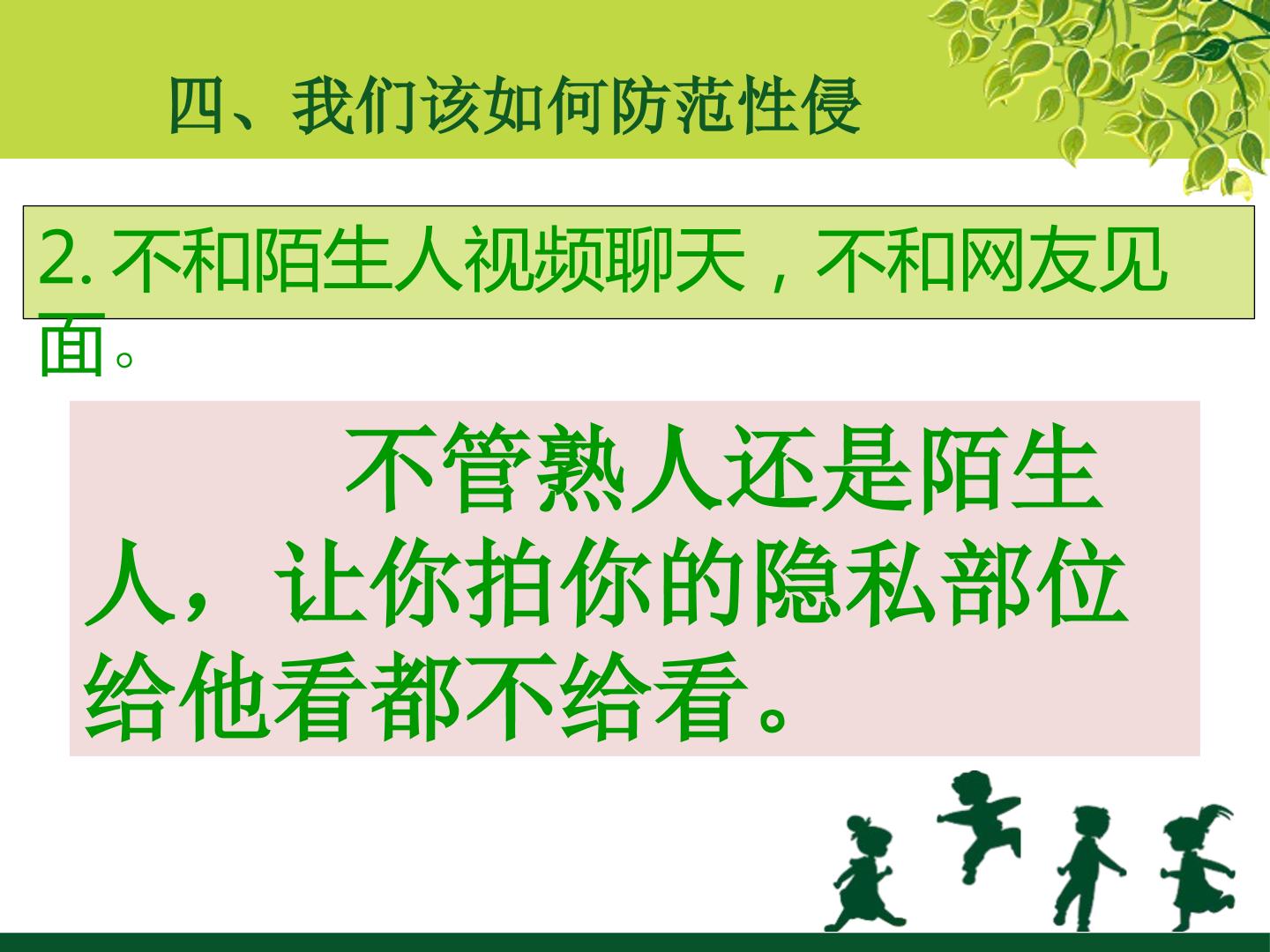 四、我们该如何防范性侵

2. 不和陌生人视频聊天，不和网友见面。

不管熟人还是陌生人，让你拍你的隐私部位给他看都不给看。